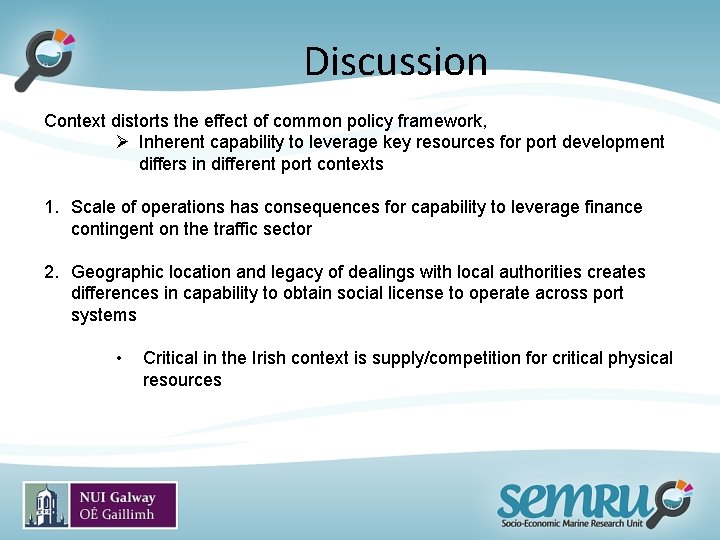 Discussion

Context distorts the effect of common policy framework,
➢ Inherent capability to leverage key resources for port development differs in different port contexts

1. Scale of operations has consequences for capability to leverage finance contingent on the traffic sector

2. Geographic location and legacy of dealings with local authorities creates differences in capability to obtain social license to operate across port systems

• Critical in the Irish context is supply/competition for critical physical resources

NUI Galway
OÉ Gaillimh

semru
Socio-Economic Marine Research Unit